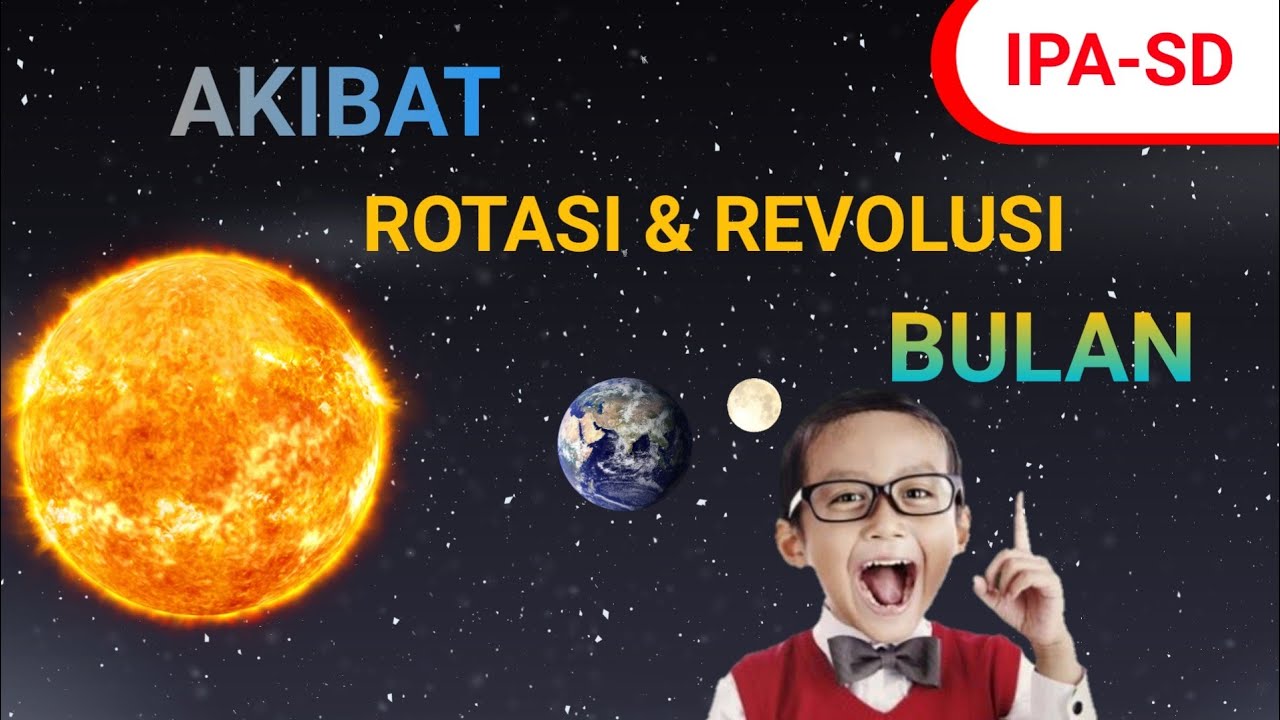 IPA-SD

AKIBAT

ROTASI & REVOLUSI

BULAN